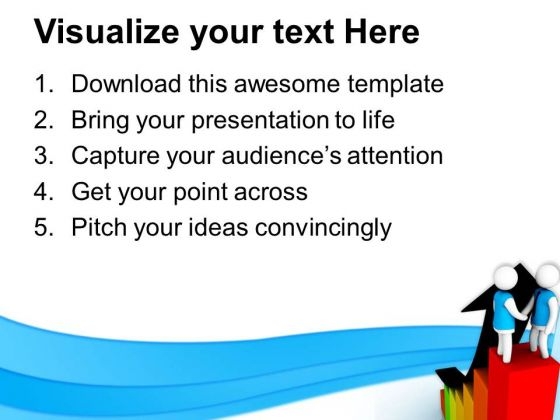 Visualize your text Here

1. Download this awesome template
2. Bring your presentation to life
3. Capture your audience's attention
4. Get your point across
5. Pitch your ideas convincingly